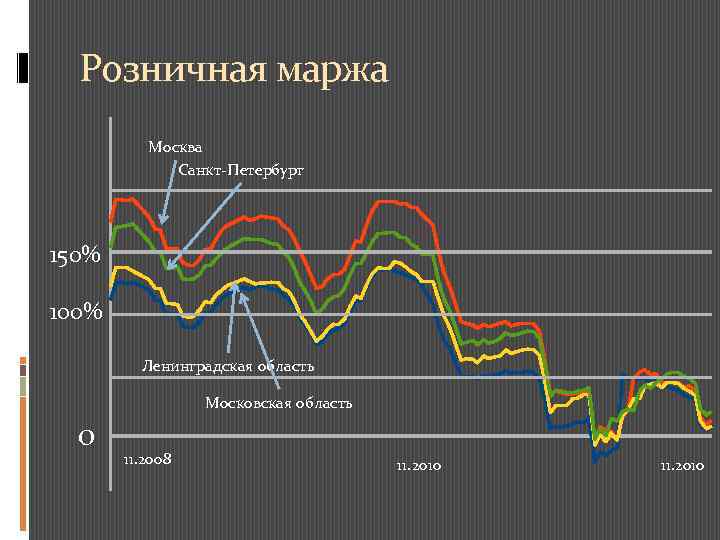 Розничная маржа

Москва

Санкт-Петербург

150%

100%

Ленинградская область

Московская область

0

11.2008

11.2010

11.2010